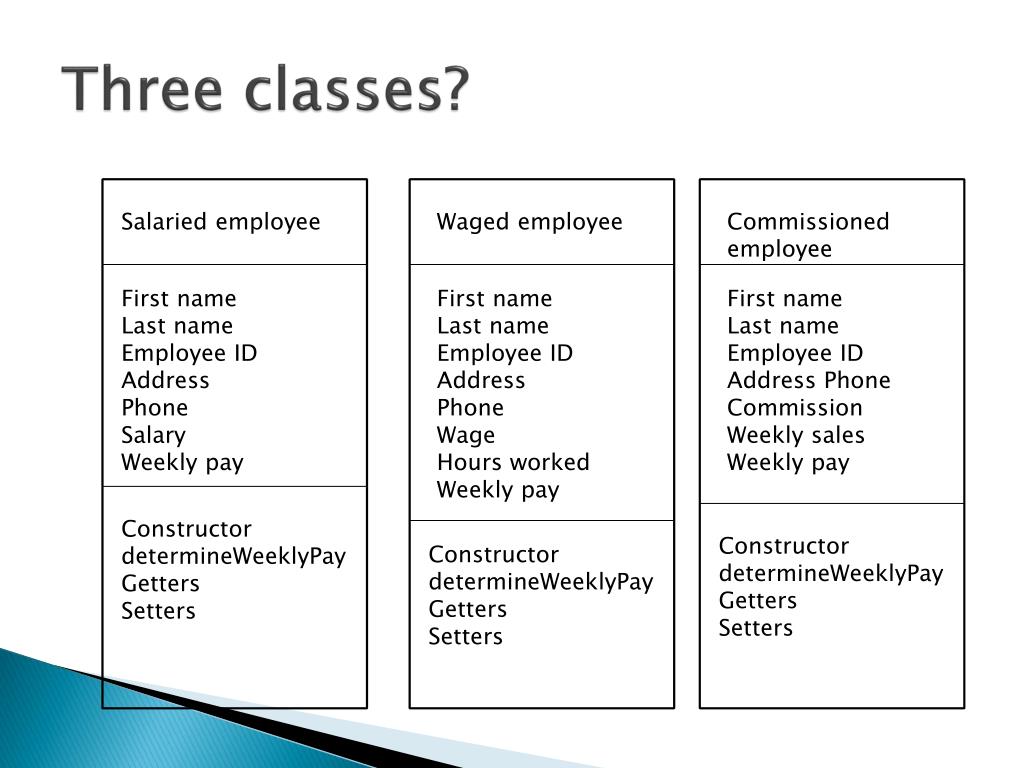 Three classes?

Salaried employee

First name
Last name
Employee ID
Address
Phone
Salary
Weekly pay

Constructor
determineWeeklyPay
Getters
Setters

Waged employee

First name
Last name
Employee ID
Address
Phone
Wage
Hours worked
Weekly pay

Constructor
determineWeeklyPay
Getters
Setters

Commissioned employee

First name
Last name
Employee ID
Address Phone
Commission
Weekly sales
Weekly pay

Constructor
determineWeeklyPay
Getters
Setters